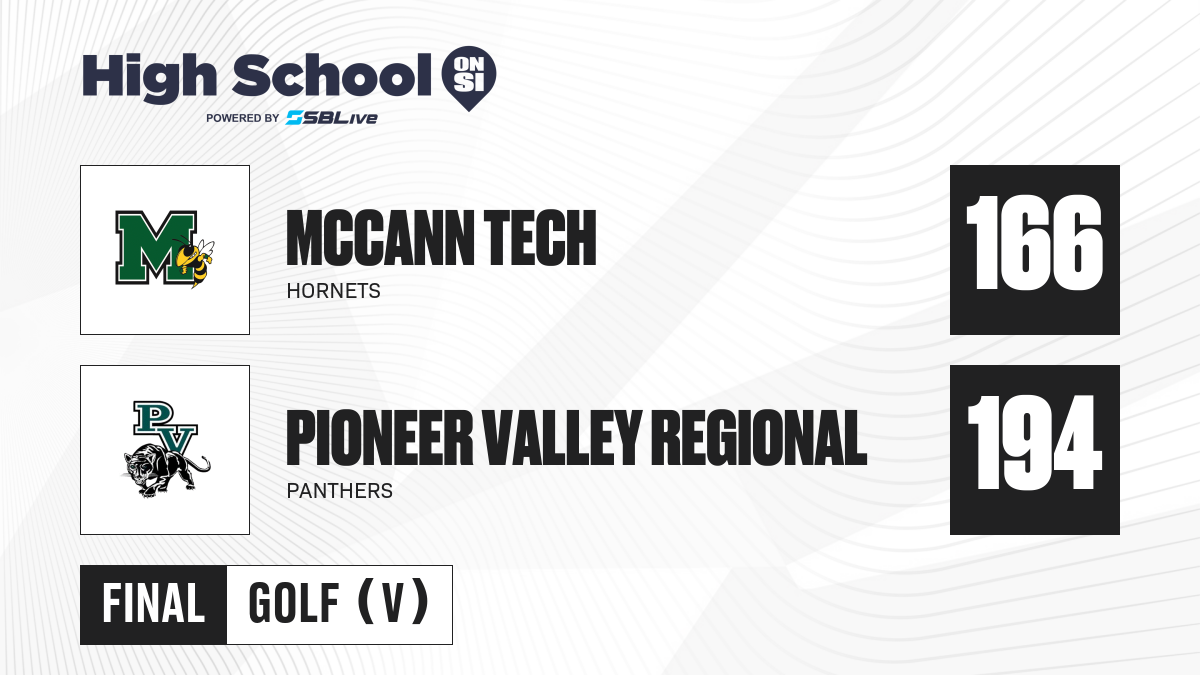 High School ON SI
POWERED BY SBLive

M
MCCANN TECH
HORNETS
166

PV
PIONEER VALLEY REGIONAL
PANTHERS
194

FINAL GOLF (V)